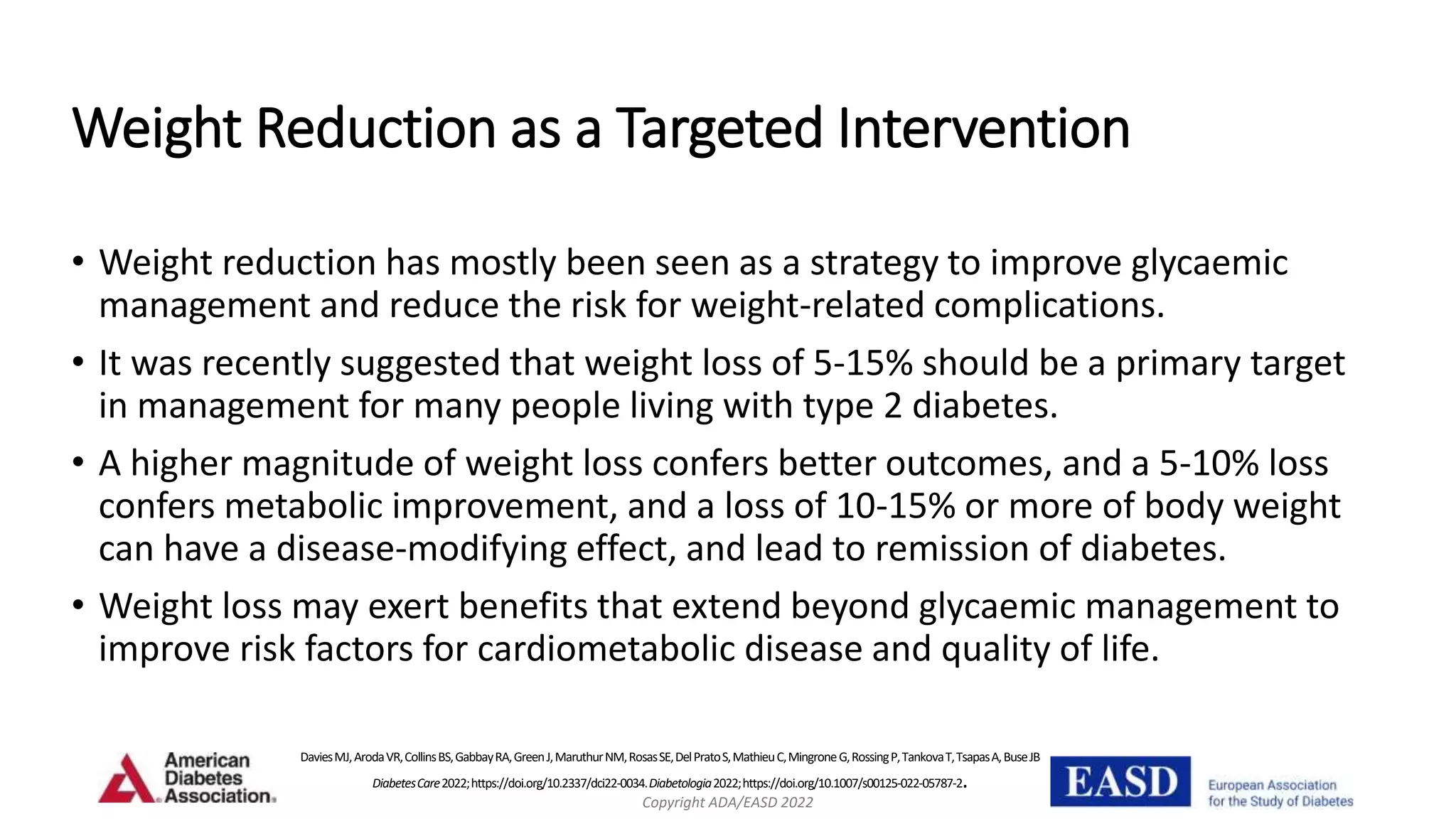 Weight Reduction as a Targeted Intervention

• Weight reduction has mostly been seen as a strategy to improve glycaemic management and reduce the risk for weight-related complications.

• It was recently suggested that weight loss of 5-15% should be a primary target in management for many people living with type 2 diabetes.

• A higher magnitude of weight loss confers better outcomes, and a 5-10% loss confers metabolic improvement, and a loss of 10-15% or more of body weight can have a disease-modifying effect, and lead to remission of diabetes.

• Weight loss may exert benefits that extend beyond glycaemic management to improve risk factors for cardiometabolic disease and quality of life.

American Diabetes Association.

Davies MJ, Aroda VR, Collins BS, Gabbay RA, Green J, Maruthur NM, Rosas SE, Del Prato S, Mathieu C, Mingrone G, Rossing P, Tankova T, Tsapas A, Buse JB

Diabetes Care 2022; https://doi.org/10.2337/dci22-0034. Diabetologia 2022; https://doi.org/10.1007/s00125-022-05787-2.

Copyright ADA/EASD 2022

EASD European Association for the Study of Diabetes